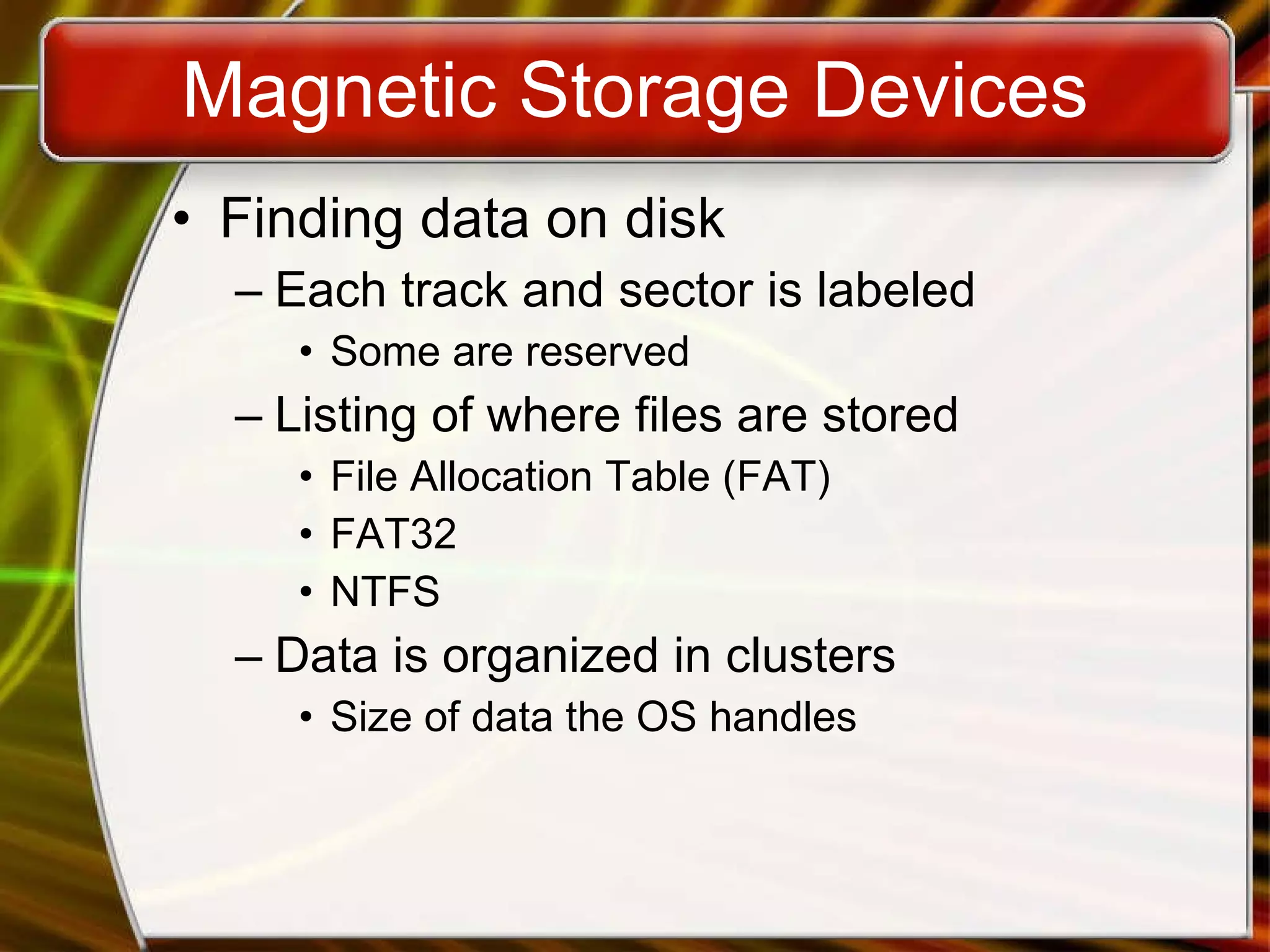 Magnetic Storage Devices

• Finding data on disk
– Each track and sector is labeled
• Some are reserved
– Listing of where files are stored
• File Allocation Table (FAT)
• FAT32
• NTFS
– Data is organized in clusters
• Size of data the OS handles